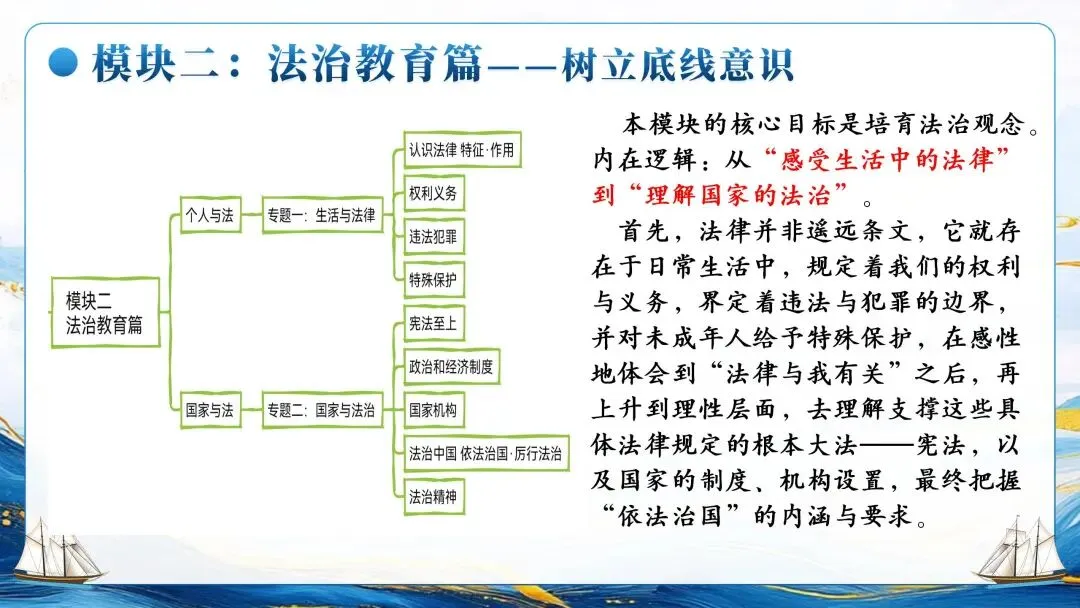 模块二：法治教育篇——树立底线意识

模块二
法治教育篇

个人与法

专题一：生活与法律

认识法律 特征·作用

权利义务

违法犯罪

特殊保护

国家与法

专题二：国家与法治

宪法至上

政治和经济制度

国家机构

法治中国 依法治国·厉行法治

法治精神

本模块的核心目标是培育法治观念。内在逻辑：从“感受生活中的法律”到“理解国家的法治”。

首先，法律并非遥远条文，它就存在于日常生活中，规定着我们的权利与义务，界定着违法与犯罪的边界，并对未成年人给予特殊保护，在感性地体会到“法律与我有关”之后，再上升到理性层面，去理解支撑这些具体法律规定的根本大法——宪法，以及国家的制度、机构设置，最终把握“依法治国”的内涵与要求。